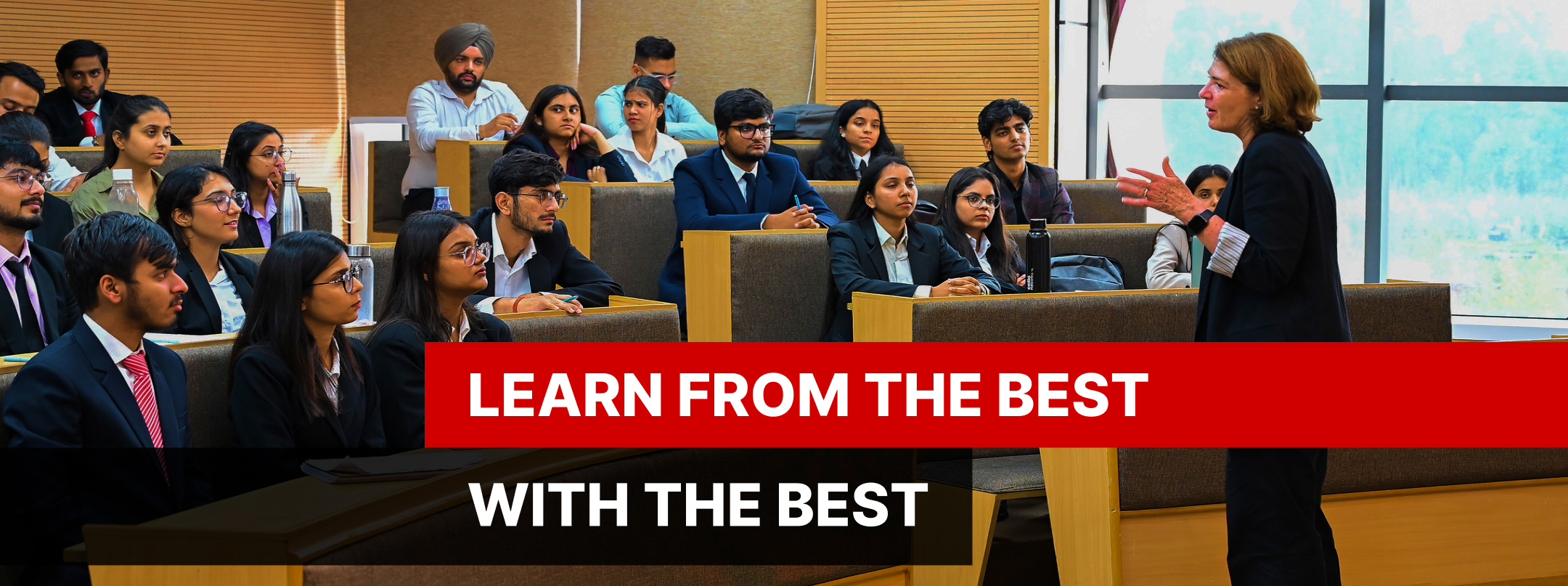 LEARN FROM THE BEST

WITH THE BEST